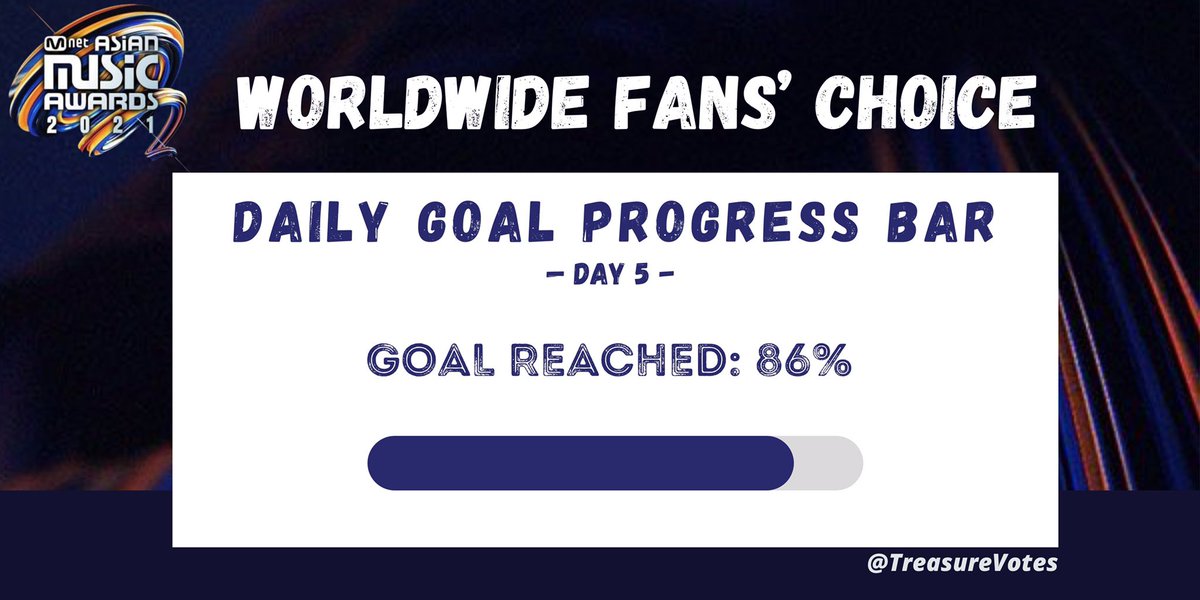 Mnet ASIAN MUSIC AWARDS 2021

WORLDWIDE FANS' CHOICE

DAILY GOAL PROGRESS BAR

– DAY 5 –

GOAL REACHED: 86%

@TreasureVotes